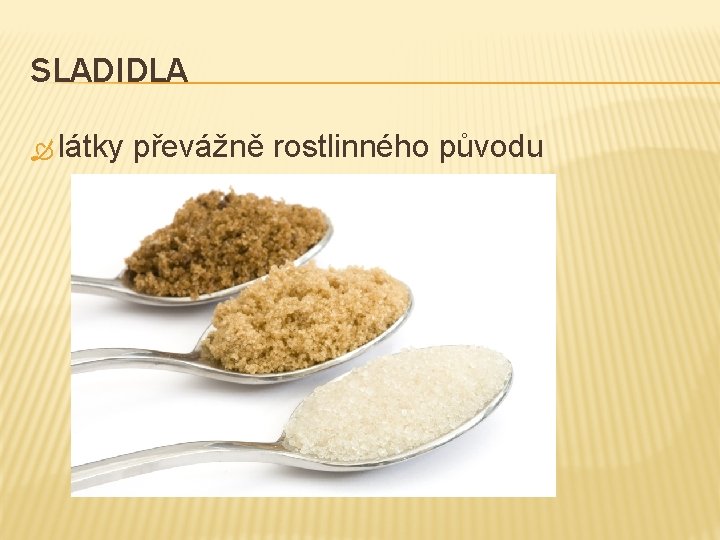 SLADIDLA

látky převážně rostlinného původu